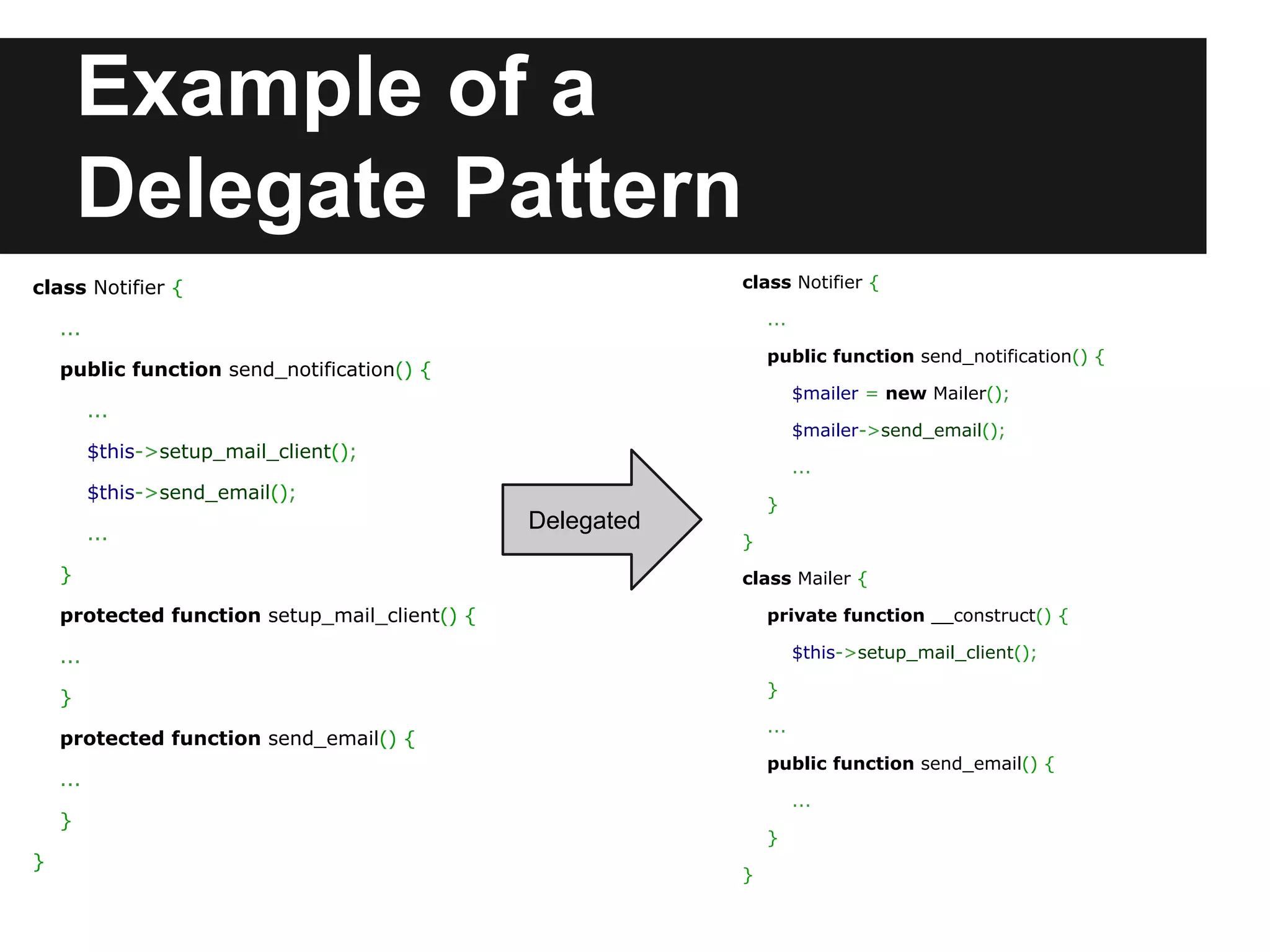 Example of a Delegate Pattern

class Notifier {
…
public function send_notification() {
…
$this->setup_mail_client();
$this->send_email();
…
}
protected function setup_mail_client() {
…
}
protected function send_email() {
…
}
}

Delegated

class Notifier {
…
public function send_notification() {
$mailer = new Mailer();
$mailer->send_email();
…
}
}
class Mailer {
private function __construct() {
$this->setup_mail_client();
}
…
public function send_email() {
…
}
}